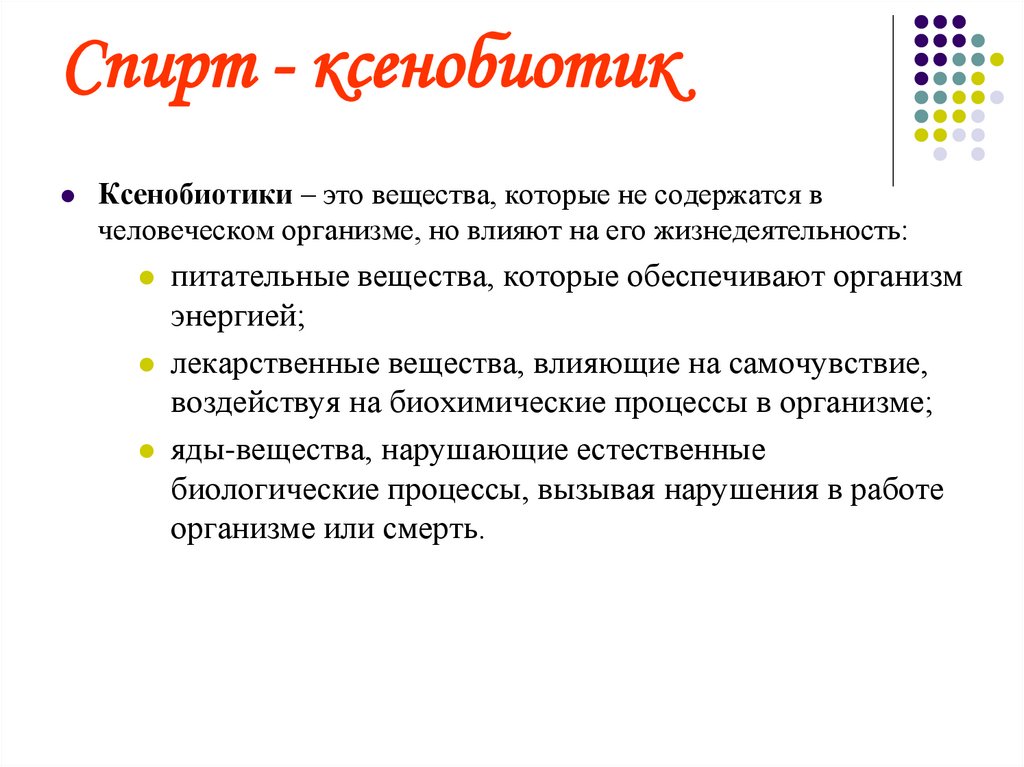 Спирт - ксенобиотик

Ксенобиотики – это вещества, которые не содержатся в человеческом организме, но влияют на его жизнедеятельность:

питательные вещества, которые обеспечивают организм энергией;

лекарственные вещества, влияющие на самочувствие, воздействуя на биохимические процессы в организме;

яды-вещества, нарушающие естественные биологические процессы, вызывая нарушения в работе организме или смерть.